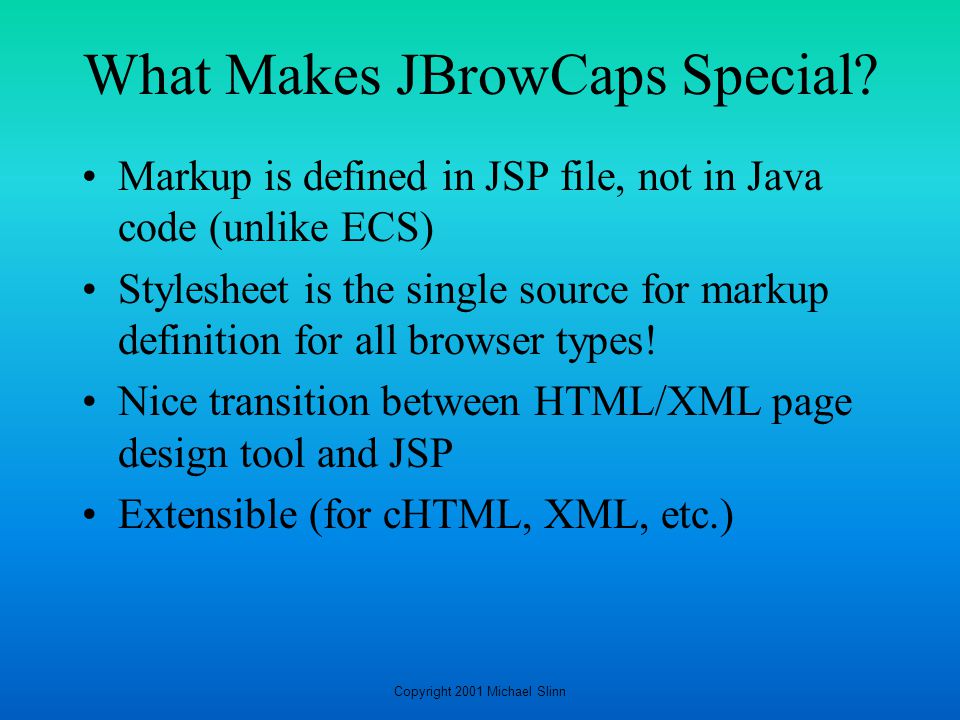 What Makes JBrowCaps Special?

• Markup is defined in JSP file, not in Java code (unlike ECS)
• Stylesheet is the single source for markup definition for all browser types!
• Nice transition between HTML/XML page design tool and JSP
• Extensible (for cHTML, XML, etc.)

Copyright 2001 Michael Slinn